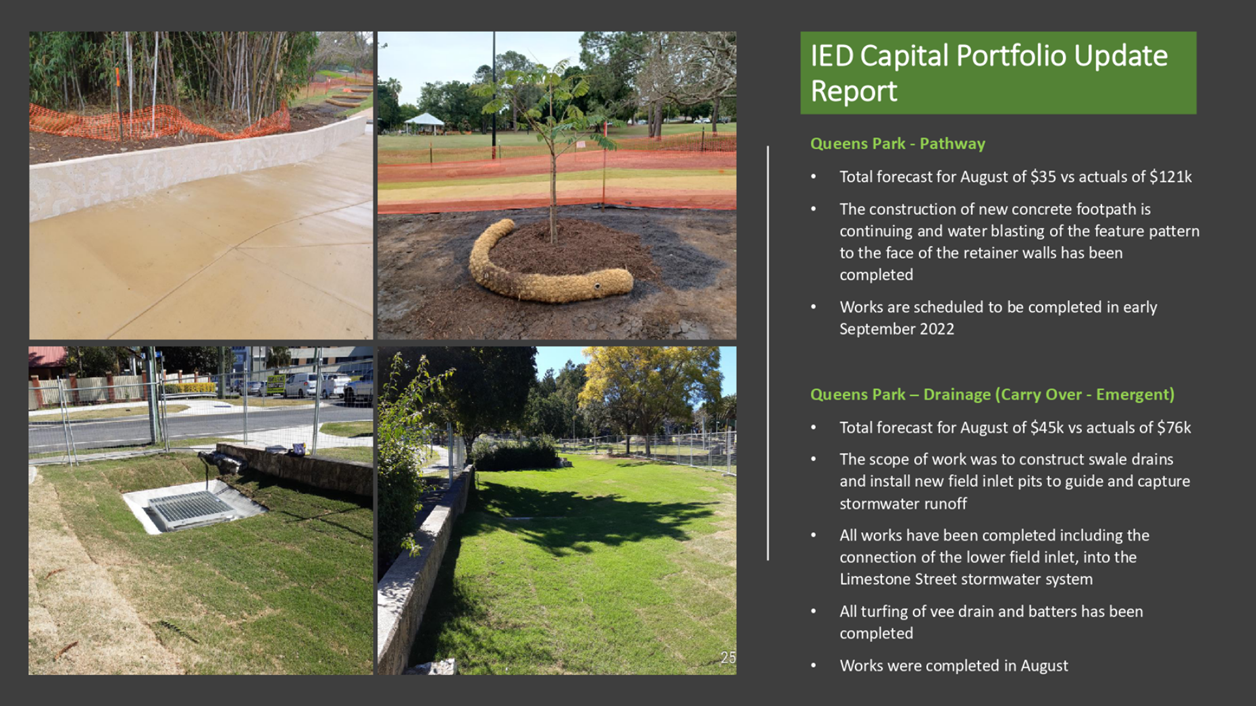 IED Capital Portfolio Update Report

Queens Park - Pathway

• Total forecast for August of $35 vs actuals of $121k

• The construction of new concrete footpath is continuing and water blasting of the feature pattern to the face of the retainer walls has been completed

• Works are scheduled to be completed in early September 2022

Queens Park – Drainage (Carry Over - Emergent)

• Total forecast for August of $45k vs actuals of $76k

• The scope of work was to construct swale drains and install new field inlet pits to guide and capture stormwater runoff

• All works have been completed including the connection of the lower field inlet, into the Limestone Street stormwater system

• All turfing of vee drain and batters has been completed

• Works were completed in August

25